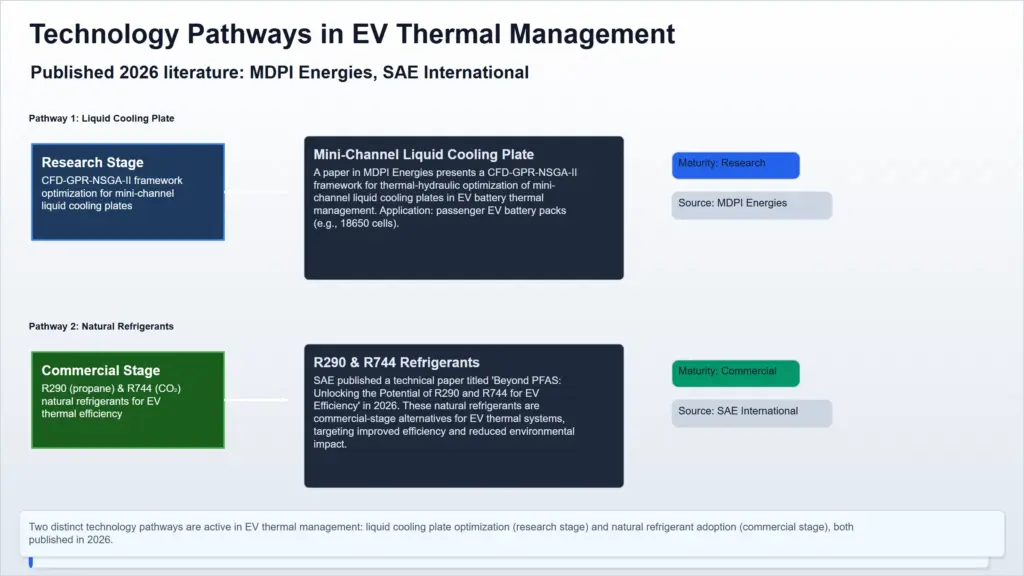 Technology Pathways in EV Thermal Management

Published 2026 literature: MDPI Energies, SAE International

Pathway 1: Liquid Cooling Plate

Research Stage

CFD-GPR-NSGA-II framework optimization for mini-channel liquid cooling plates

Mini-Channel Liquid Cooling Plate

A paper in MDPI Energies presents a CFD-GPR-NSGA-II framework for thermal-hydraulic optimization of mini-channel liquid cooling plates in EV battery thermal management. Application: passenger EV battery packs (e.g., 18650 cells).

Maturity: Research

Source: MDPI Energies

Pathway 2: Natural Refrigerants

Commercial Stage

R290 (propane) & R744 ($CO_2$) natural refrigerants for EV thermal efficiency

R290 & R744 Refrigerants

SAE published a technical paper titled 'Beyond PFAS: Unlocking the Potential of R290 and R744 for EV Efficiency' in 2026. These natural refrigerants are commercial-stage alternatives for EV thermal systems, targeting improved efficiency and reduced environmental impact.

Maturity: Commercial

Source: SAE International

Two distinct technology pathways are active in EV thermal management: liquid cooling plate optimization (research stage) and natural refrigerant adoption (commercial stage), both published in 2026.